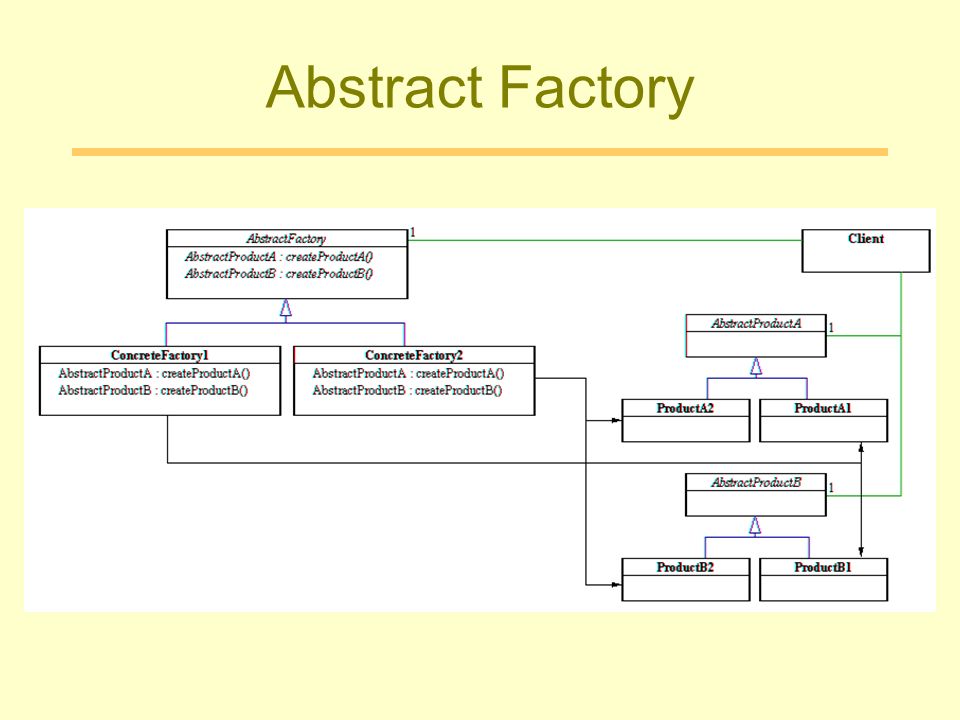 Abstract Factory

AbstractFactory
AbstractProductA : createProductA()
AbstractProductB : createProductB()

1

Client

ConcreteFactory1
AbstractProductA : createProductA()
AbstractProductB : createProductB()

ConcreteFactory2
AbstractProductA : createProductA()
AbstractProductB : createProductB()

AbstractProductA
1

ProductA2

ProductA1

AbstractProductB
1

ProductB2

ProductB1